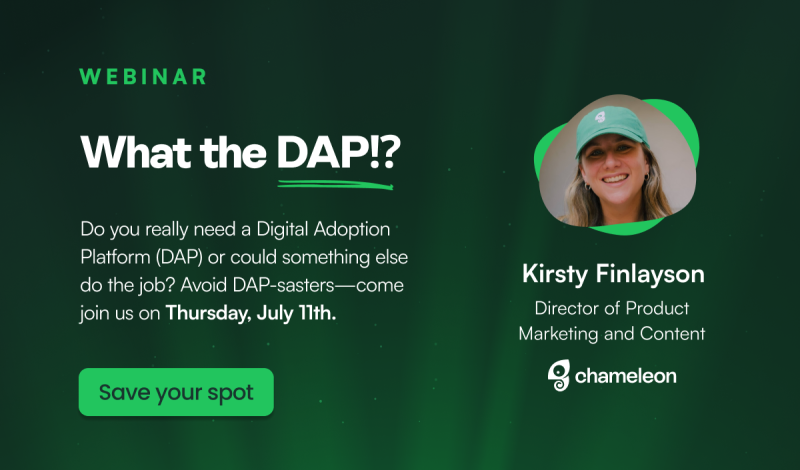 WEBINAR

What the DAP!?

Do you really need a Digital Adoption Platform (DAP) or could something else do the job? Avoid DAP-sasters—come join us on Thursday, July 11th.

Save your spot

Kirsty Finlayson

Director of Product Marketing and Content

chameleon